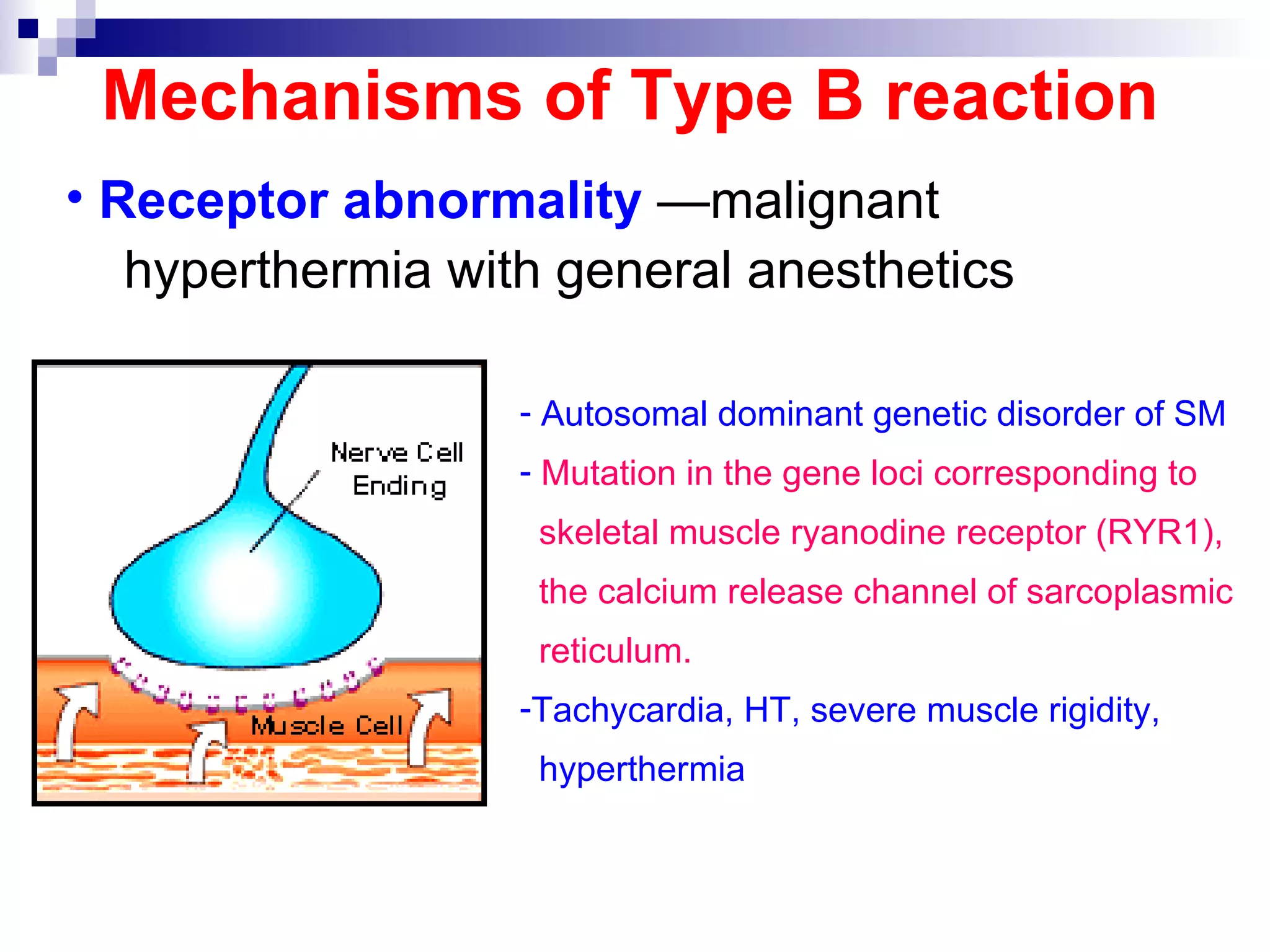 Mechanisms of Type B reaction

• Receptor abnormality —malignant hyperthermia with general anesthetics

Nerve Cell Ending

Muscle Cell

- Autosomal dominant genetic disorder of SM

- Mutation in the gene loci corresponding to skeletal muscle ryanodine receptor (RYR1), the calcium release channel of sarcoplasmic reticulum.

-Tachycardia, HT, severe muscle rigidity, hyperthermia